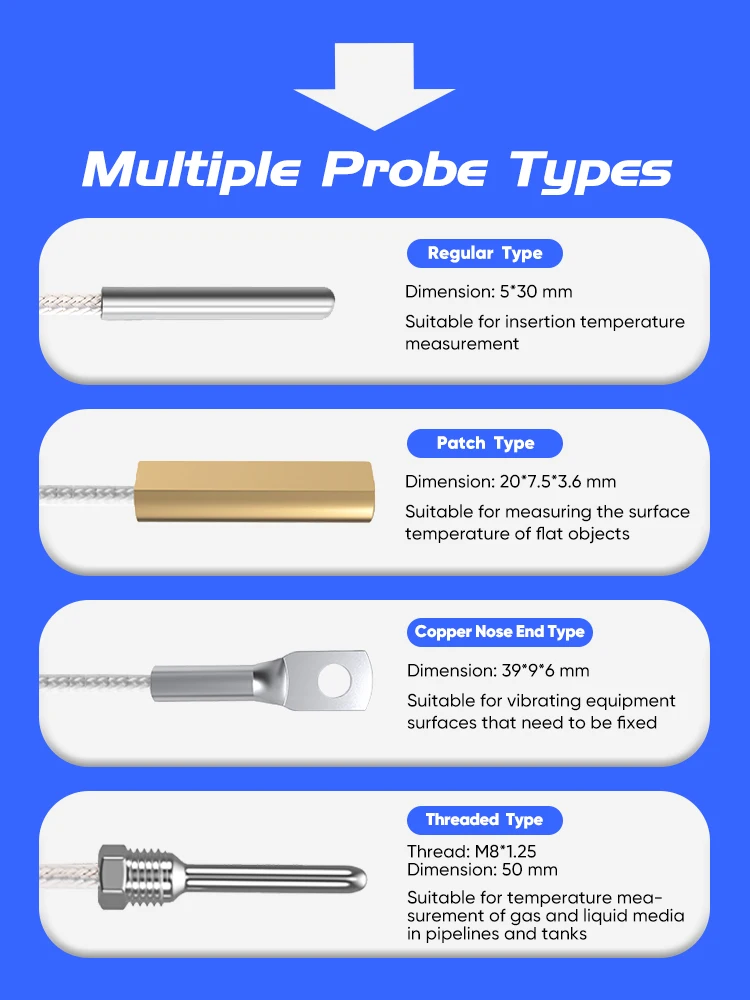 Multiple Probe Types

Regular Type

Dimension: 5*30 mm

Suitable for insertion temperature measurement

Patch Type

Dimension: 20*7.5*3.6 mm

Suitable for measuring the surface temperature of flat objects

Copper Nose End Type

Dimension: 39*9*6 mm

Suitable for vibrating equipment surfaces that need to be fixed

Threaded Type

Thread: M8*1.25
Dimension: 50 mm

Suitable for temperature measurement of gas and liquid media in pipelines and tanks